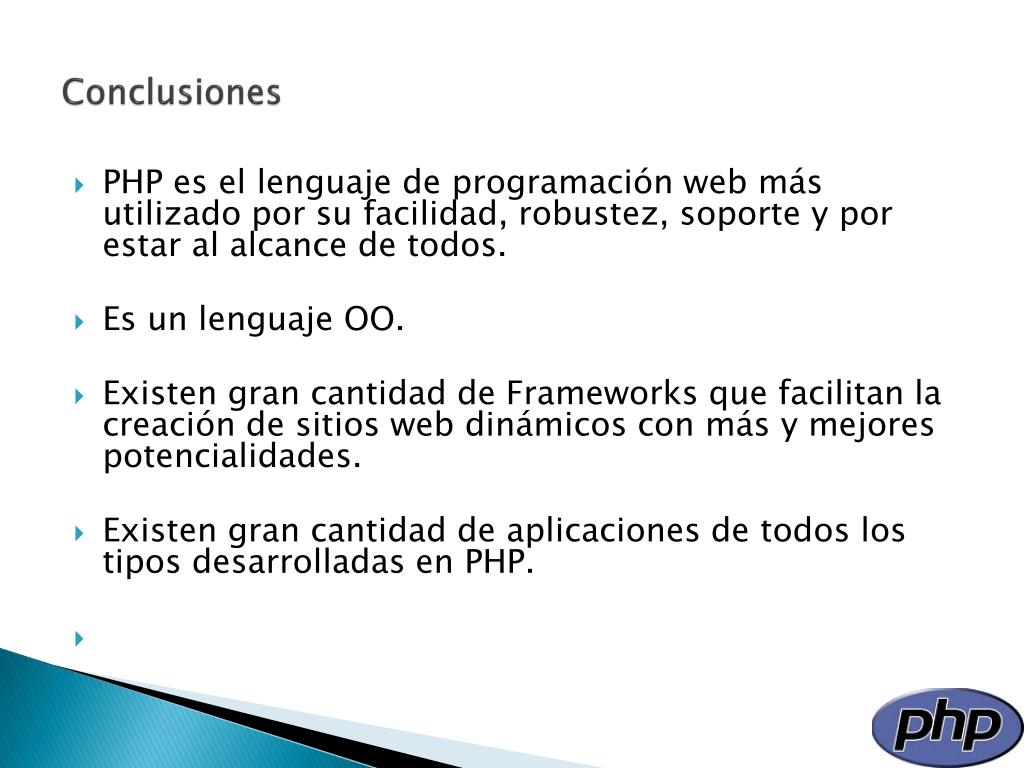 Conclusiones

PHP es el lenguaje de programación web más utilizado por su facilidad, robustez, soporte y por estar al alcance de todos.

Es un lenguaje OO.

Existen gran cantidad de Frameworks que facilitan la creación de sitios web dinámicos con más y mejores potencialidades.

Existen gran cantidad de aplicaciones de todos los tipos desarrolladas en PHP.

php